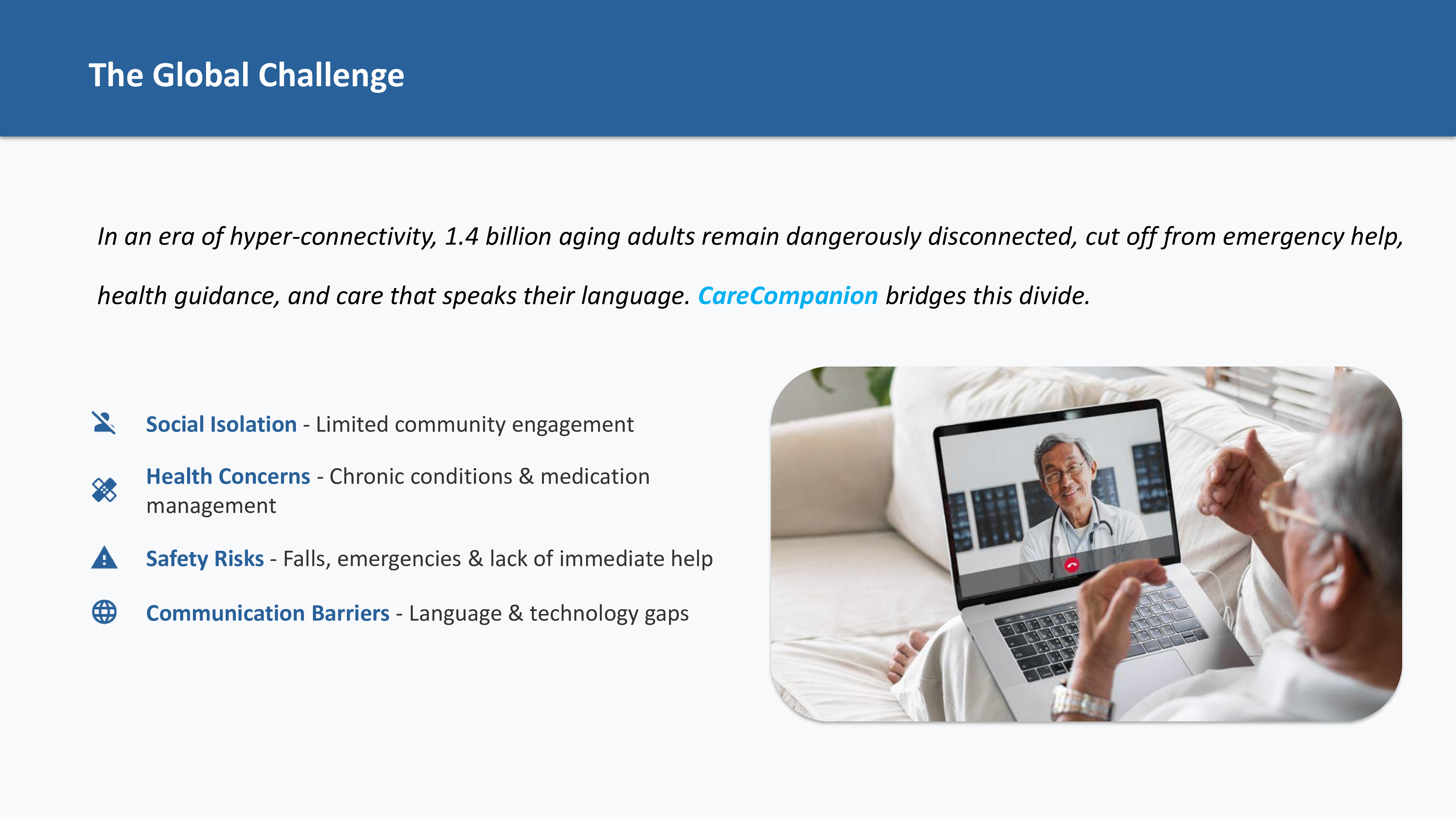 The Global Challenge

In an era of hyper-connectivity, 1.4 billion aging adults remain dangerously disconnected, cut off from emergency help, health guidance, and care that speaks their language. CareCompanion bridges this divide.

Social Isolation - Limited community engagement

Health Concerns - Chronic conditions & medication management

Safety Risks - Falls, emergencies & lack of immediate help

Communication Barriers - Language & technology gaps